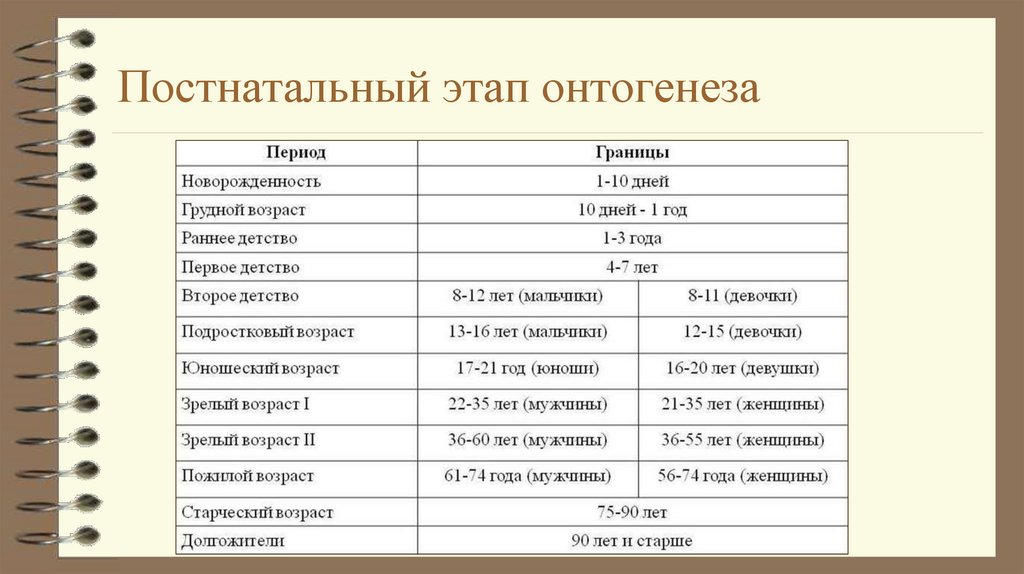 Постнатальный этап онтогенеза

| Период | Границы | |
|---|---|---|
| Новорожденность | 1-10 дней | |
| Грудной возраст | 10 дней - 1 год | |
| Раннее детство | 1-3 года | |
| Первое детство | 4-7 лет | |
| Второе детство | 8-12 лет (мальчики) | 8-11 (девочки) |
| Подростковый возраст | 13-16 лет (мальчики) | 12-15 (девочки) |
| Юношеский возраст | 17-21 год (юноши) | 16-20 лет (девушки) |
| Зрелый возраст I | 22-35 лет (мужчины) | 21-35 лет (женщины) |
| Зрелый возраст II | 36-60 лет (мужчины) | 36-55 лет (женщины) |
| Пожилой возраст | 61-74 года (мужчины) | 56-74 года (женщины) |
| Старческий возраст | 75-90 лет | |
| Долгожители | 90 лет и старше | |